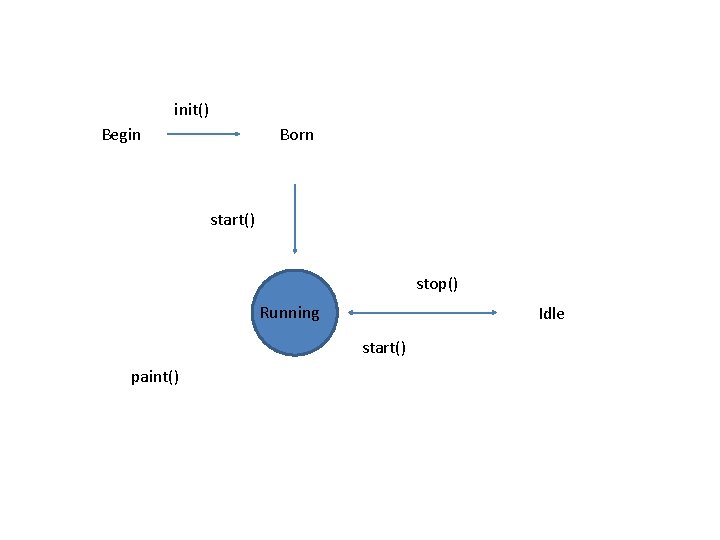 init()

Begin

Born

start()

stop()

Running

Idle

start()

paint()